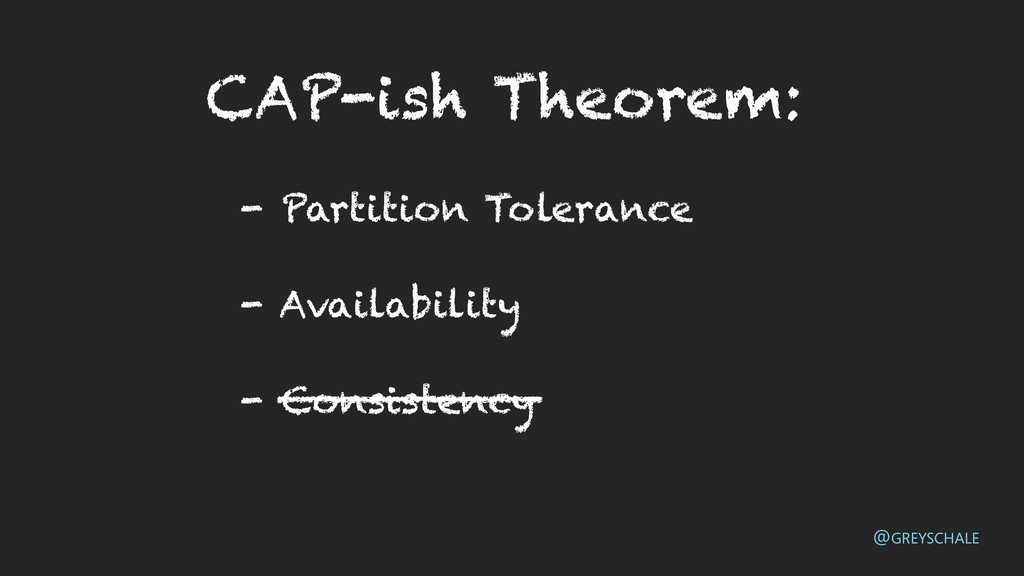 CAP-ish Theorem:

- Partition Tolerance

- Availability

- ~~Consistency~~

@GREYSCHALE